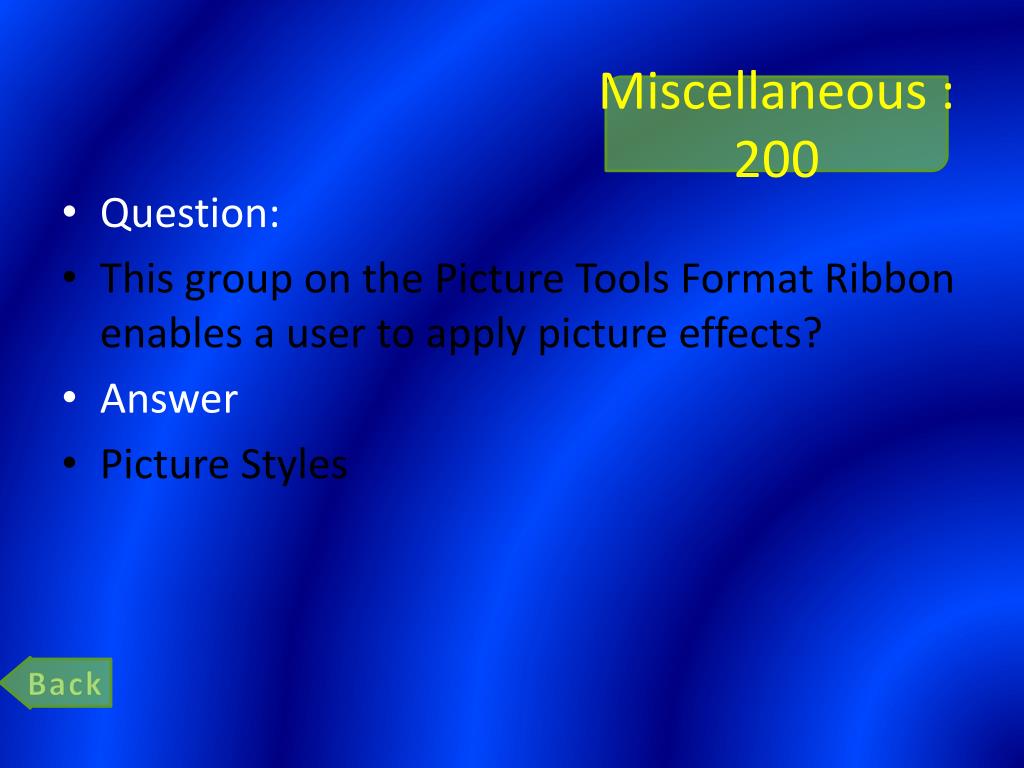 Miscellaneous : 200

• Question:
• This group on the Picture Tools Format Ribbon enables a user to apply picture effects?
• Answer
• Picture Styles

Back